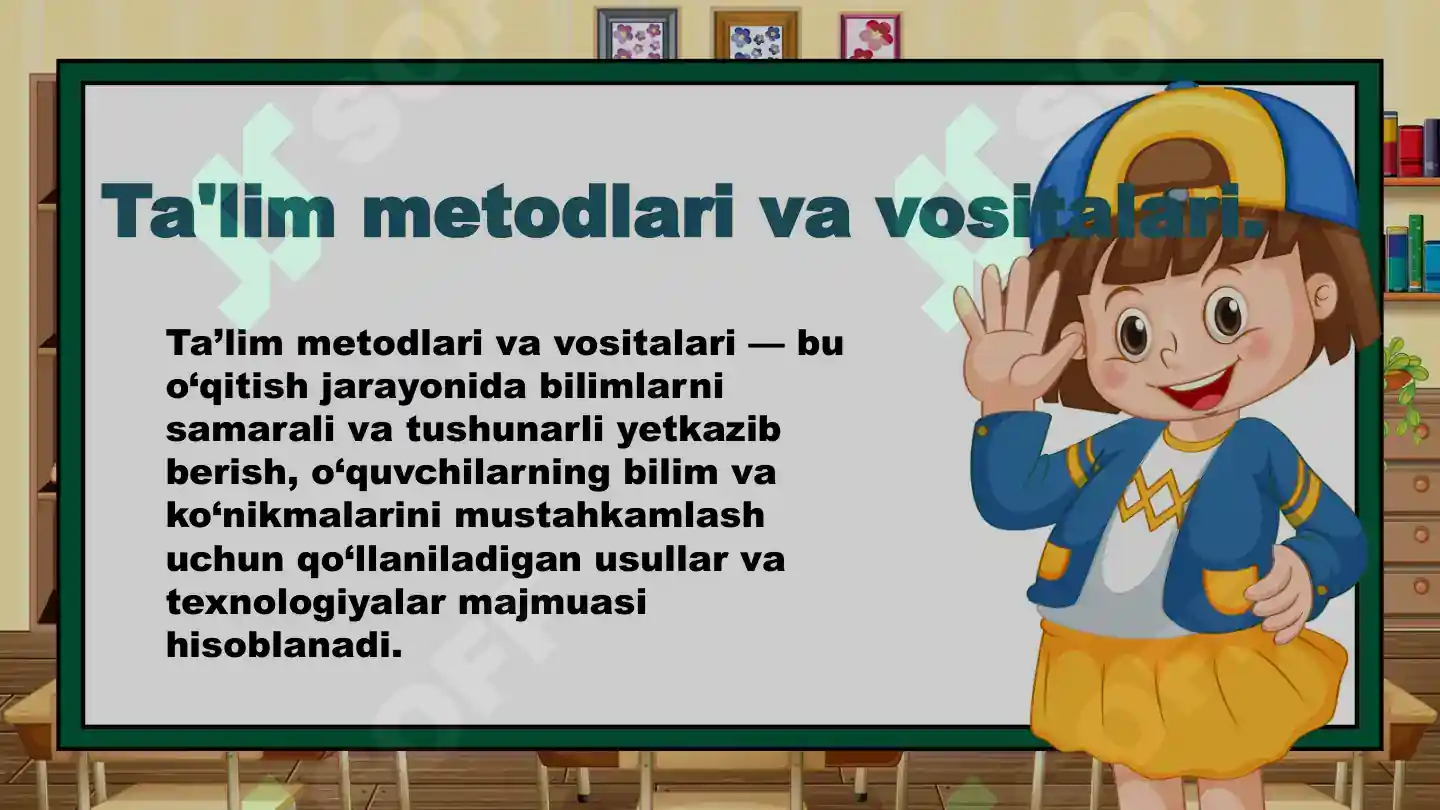 Ta'lim metodlari va vositalari.

Ta’lim metodlari va vositalari — bu o‘qitish jarayonida bilimlarni samarali va tushunarli yetkazib berish, o‘quvchilarning bilim va ko‘nikmalarini mustahkamlash uchun qo‘llaniladigan usullar va texnologiyalar majmuasi hisoblanadi.